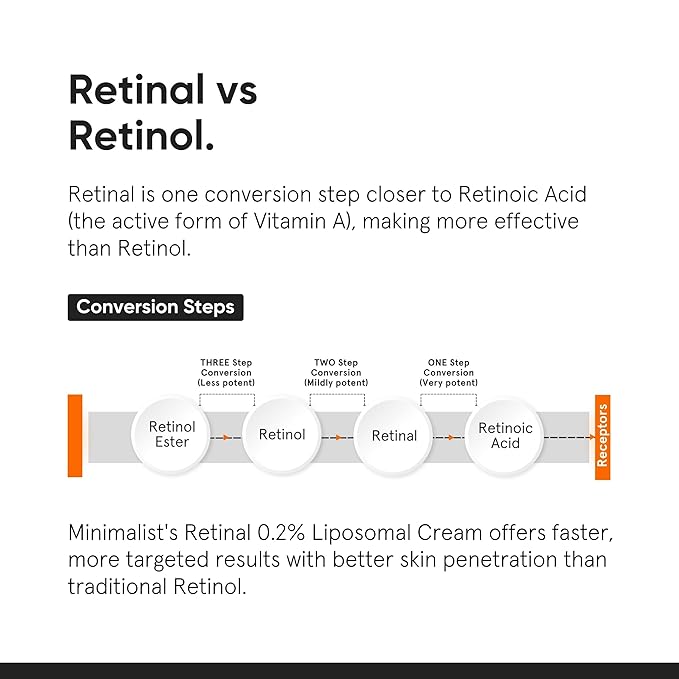 Retinal vs Retinol.

Retinal is one conversion step closer to Retinoic Acid (the active form of Vitamin A), making more effective than Retinol.

Conversion Steps

THREE Step Conversion (Less potent)

TWO Step Conversion (Mildly potent)

ONE Step Conversion (Very potent)

Retinol Ester

Retinol

Retinal

Retinoic Acid

Receptors

Minimalist's Retinal 0.2% Liposomal Cream offers faster, more targeted results with better skin penetration than traditional Retinol.